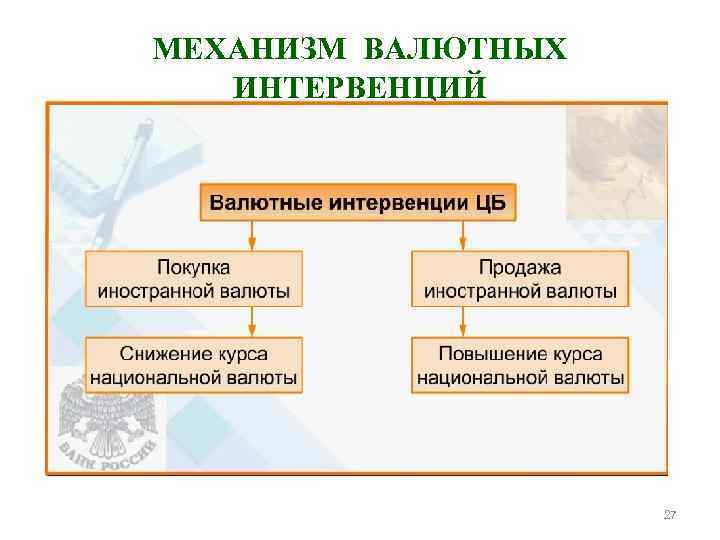 МЕХАНИЗМ ВАЛЮТНЫХ ИНТЕРВЕНЦИЙ

Валютные интервенции ЦБ

Покупка иностранной валюты

Снижение курса национальной валюты

Продажа иностранной валюты

Повышение курса национальной валюты

БАНК РОССИИ

27